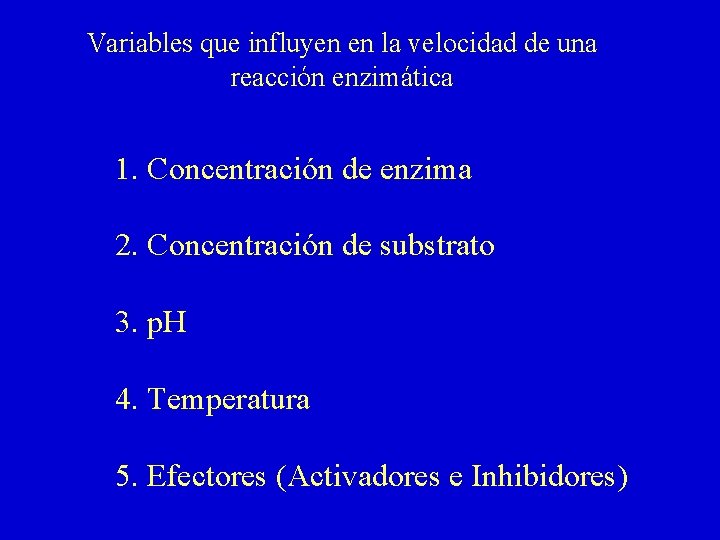 Variables que influyen en la velocidad de una reacción enzimática

1. Concentración de enzima

2. Concentración de substrato

3. pH

4. Temperatura

5. Efectores (Activadores e Inhibidores)